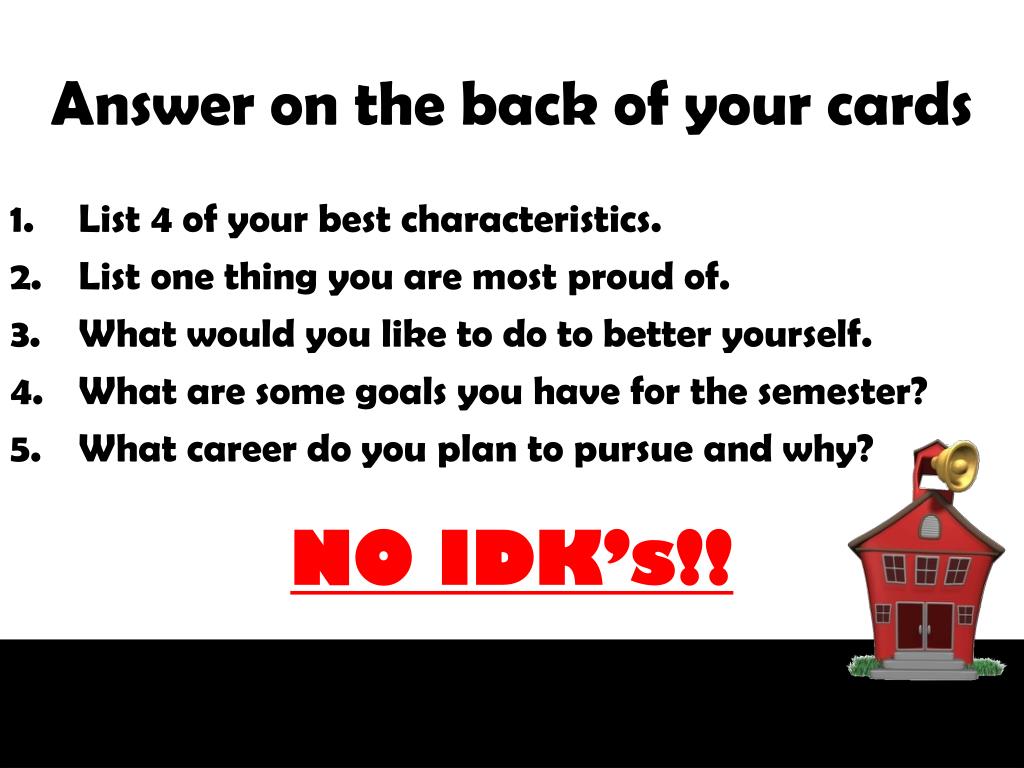 Answer on the back of your cards

1. List 4 of your best characteristics.
2. List one thing you are most proud of.
3. What would you like to do to better yourself.
4. What are some goals you have for the semester?
5. What career do you plan to pursue and why?

NO IDK's!!